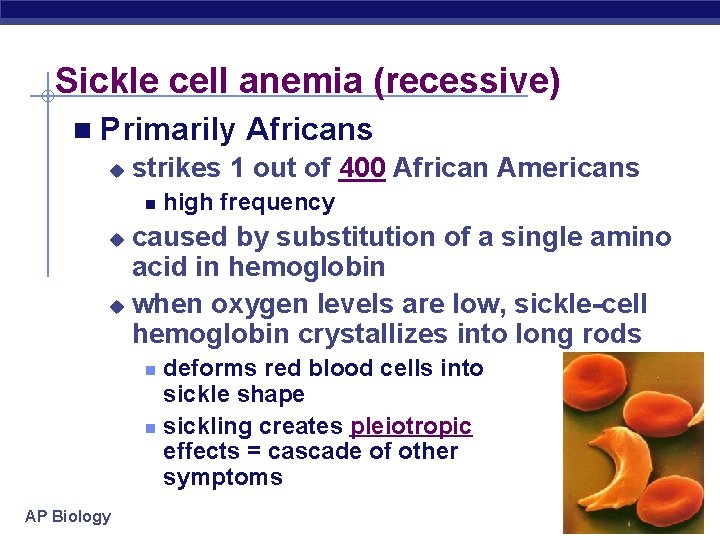 Sickle cell anemia (recessive)

Primarily Africans

strikes 1 out of 400 African Americans

high frequency

caused by substitution of a single amino acid in hemoglobin

when oxygen levels are low, sickle-cell hemoglobin crystallizes into long rods

deforms red blood cells into sickle shape

sickling creates pleiotropic effects = cascade of other symptoms

AP Biology